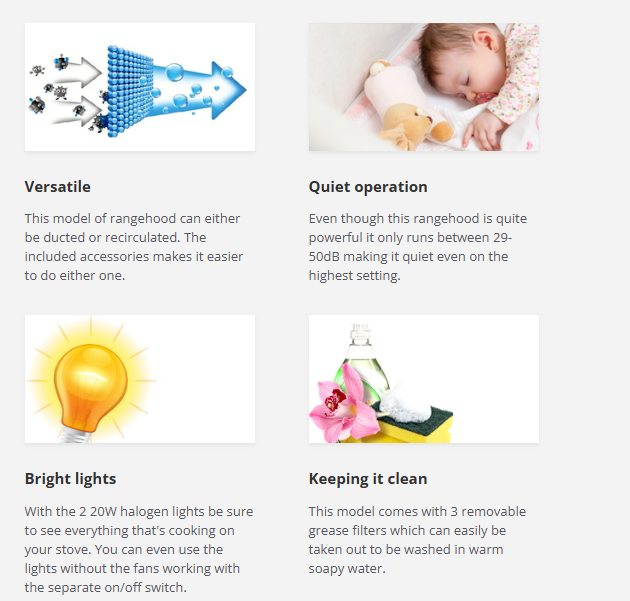 Versatile

This model of rangehood can either be ducted or recirculated. The included accessories makes it easier to do either one.

Quiet operation

Even though this rangehood is quite powerful it only runs between 29-50dB making it quiet even on the highest setting.

Bright lights

With the 2 20W halogen lights be sure to see everything that's cooking on your stove. You can even use the lights without the fans working with the separate on/off switch.

Keeping it clean

This model comes with 3 removable grease filters which can easily be taken out to be washed in warm soapy water.